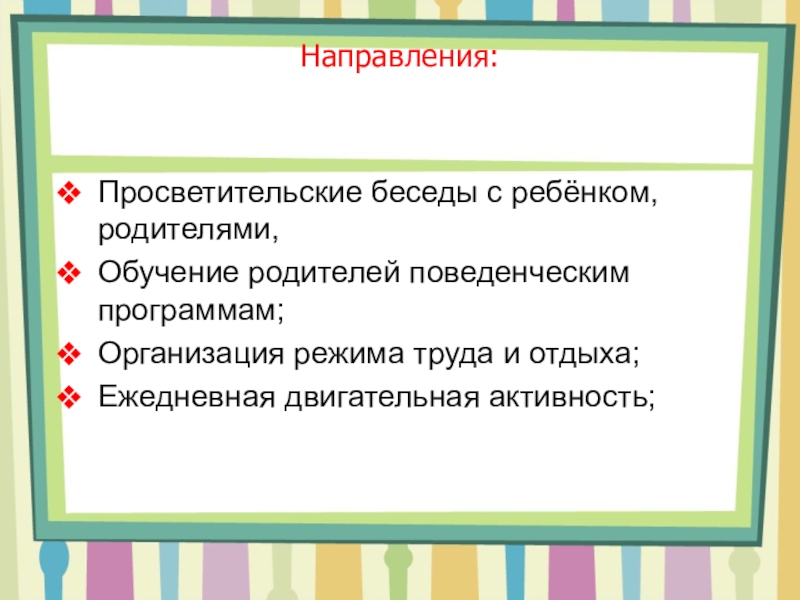 Направления:

❖ Просветительские беседы с ребёнком, родителями,
❖ Обучение родителей поведенческим программам;
❖ Организация режима труда и отдыха;
❖ Ежедневная двигательная активность;